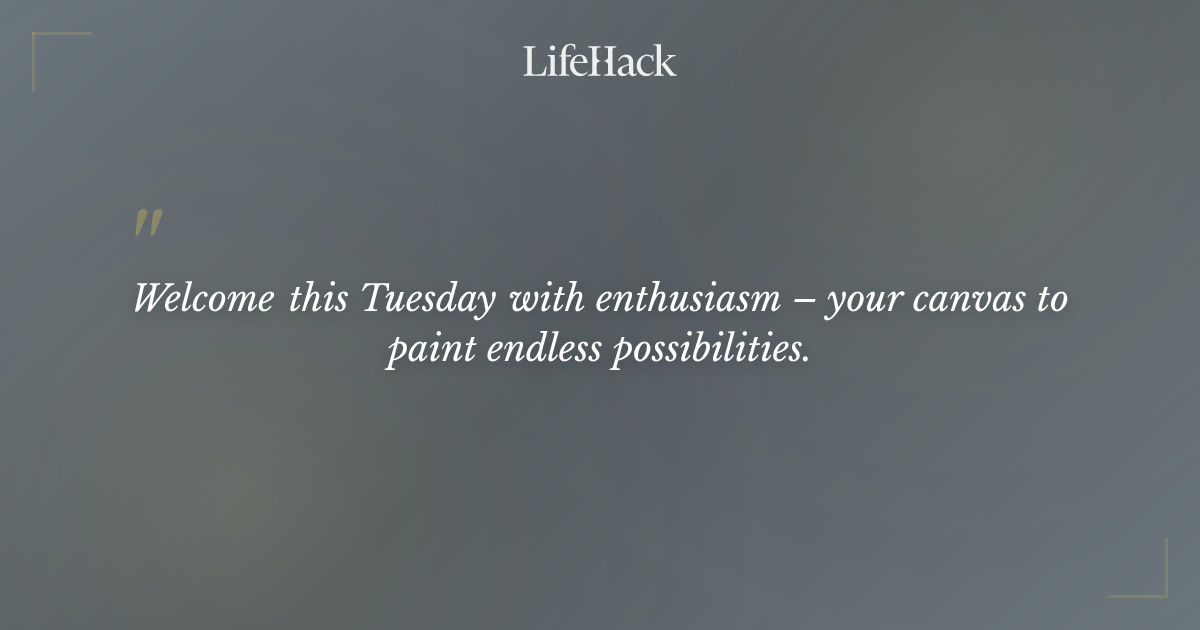 LifeHack

"

Welcome this Tuesday with enthusiasm – your canvas to paint endless possibilities.